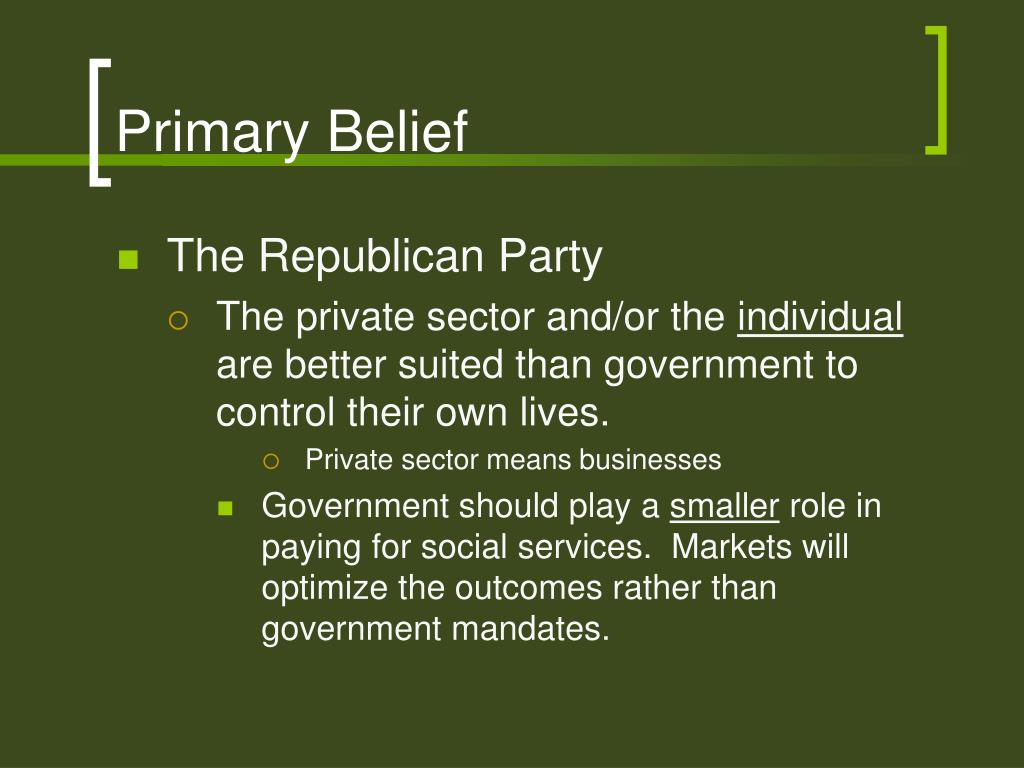 Primary Belief

The Republican Party

The private sector and/or the individual are better suited than government to control their own lives.

Private sector means businesses

Government should play a smaller role in paying for social services. Markets will optimize the outcomes rather than government mandates.